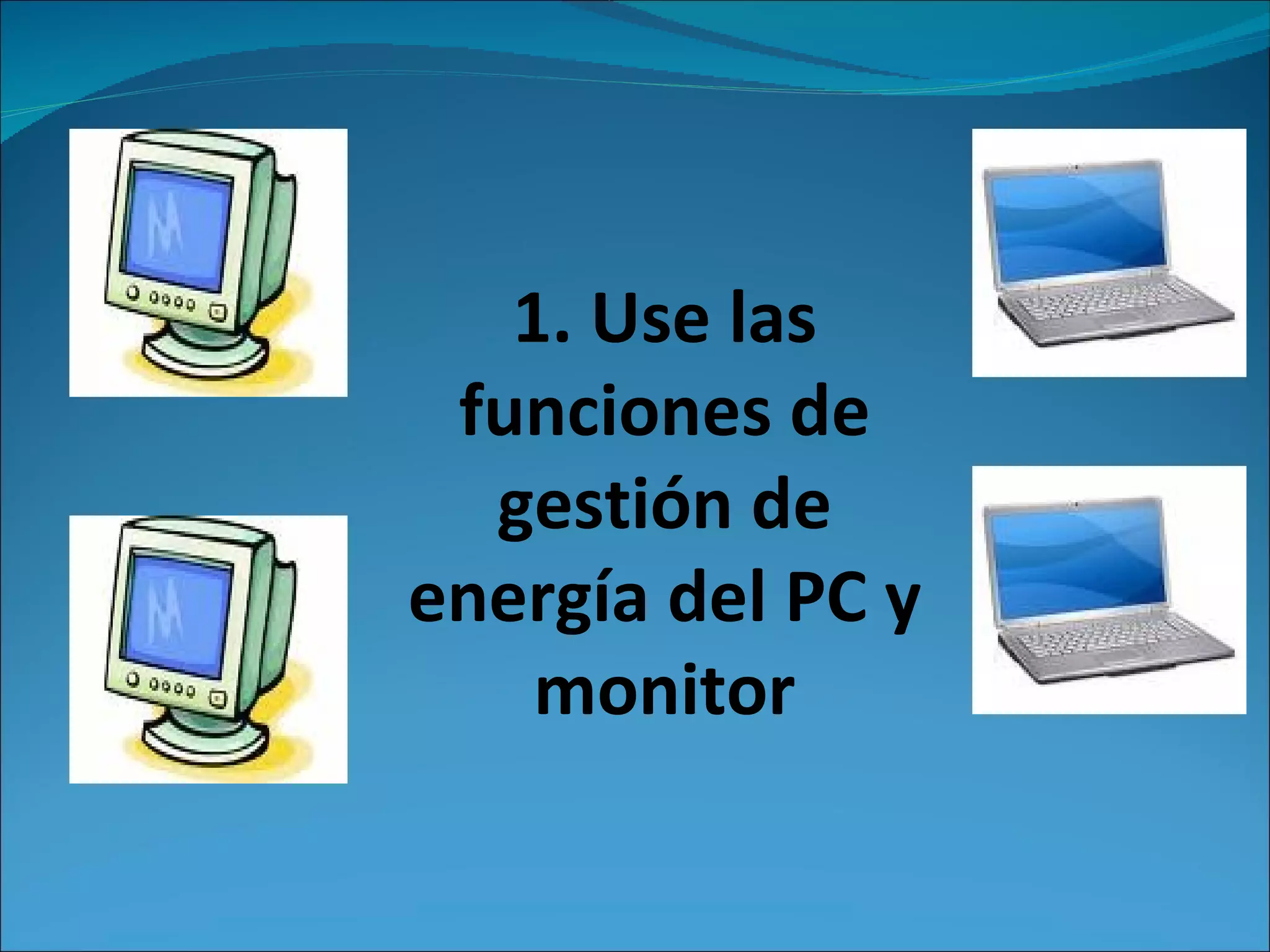 1. Use las funciones de gestión de energía del PC y monitor